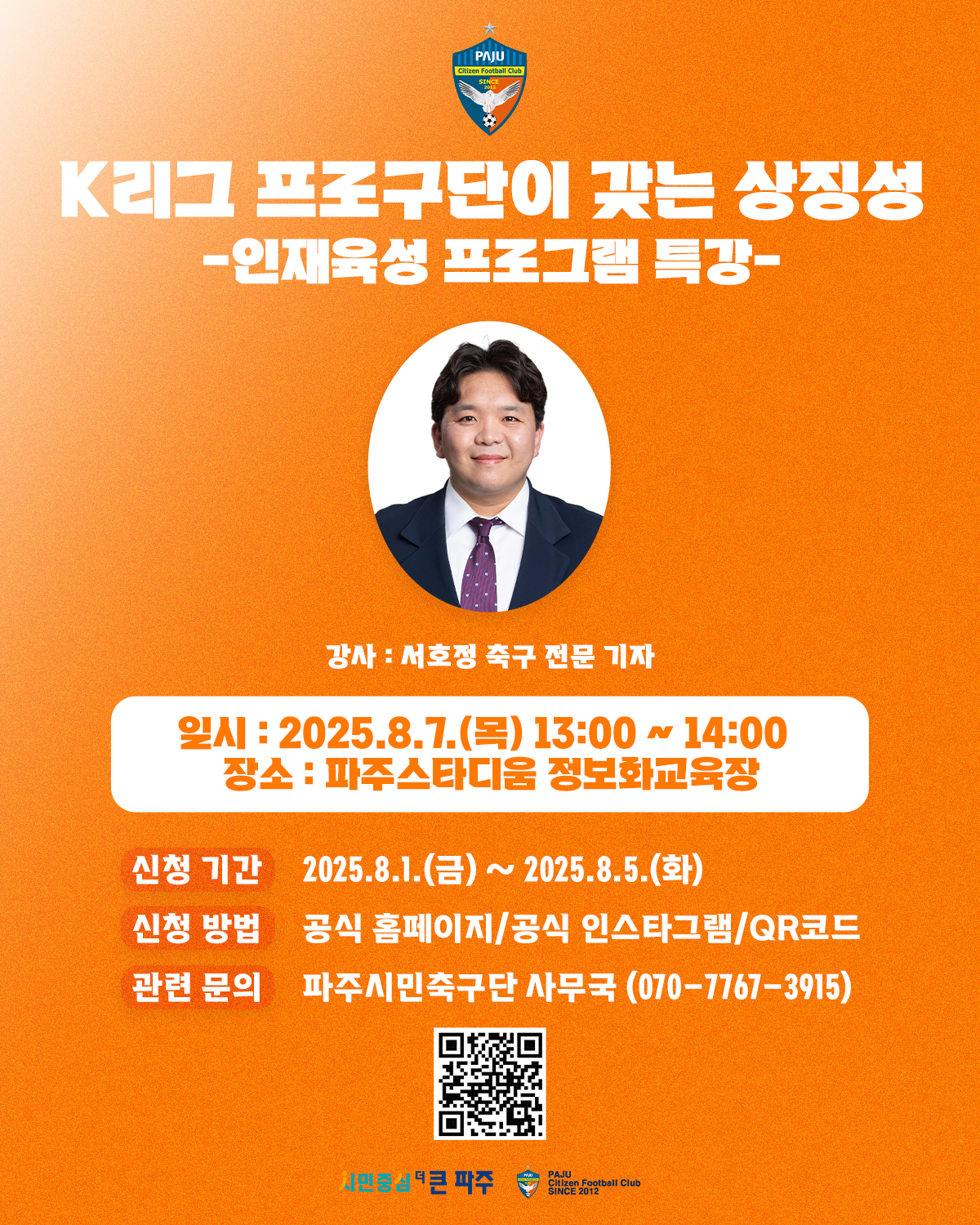 PAJU
Citizen Football Club
SINCE 2012

K리그 프로구단이 갖는 상징성
-인재육성 프로그램 특강-

강사 : 서호정 축구 전문 기자

일시 : 2025.8.7.(목) 13:00 ~ 14:00
장소 : 파주스타디움 정보화교육장

신청 기간 2025.8.1.(금) ~ 2025.8.5.(화)
신청 방법 공식 홈페이지/공식 인스타그램/QR코드
관련 문의 파주시민축구단 사무국 (070-7767-3915)

시민중심 더 큰 파주
PAJU
Citizen Football Club
SINCE 2012